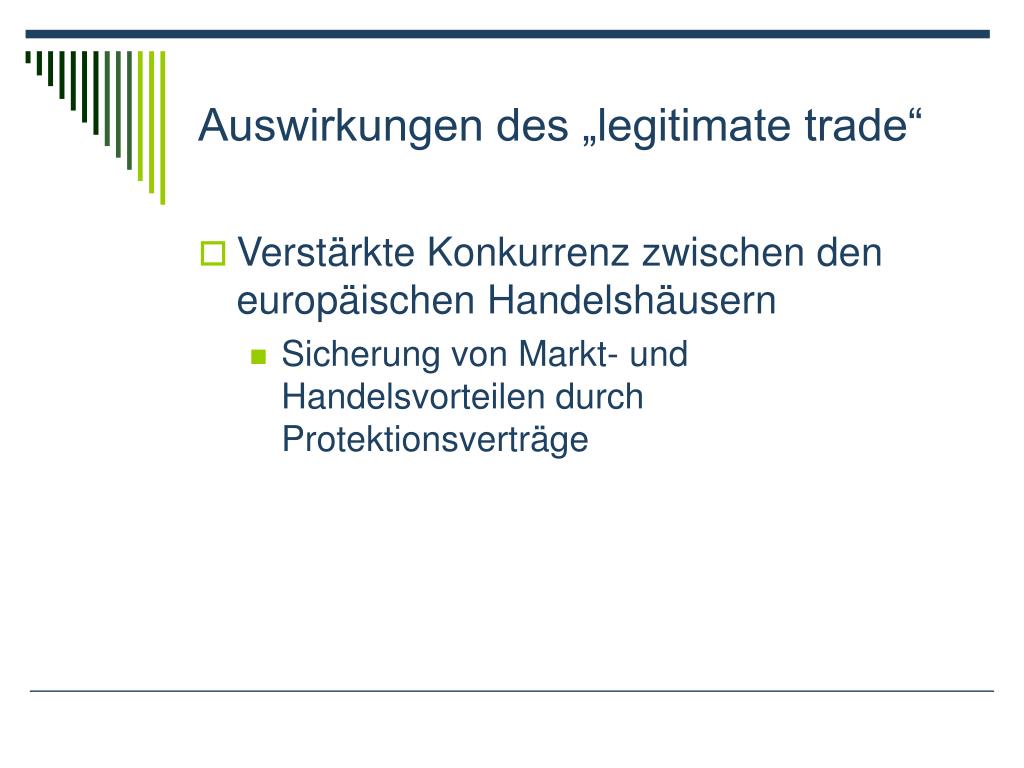 Auswirkungen des „legitimate trade“

Verstärkte Konkurrenz zwischen den europäischen Handelshäusern

Sicherung von Markt- und Handelsvorteilen durch Protektionsverträge